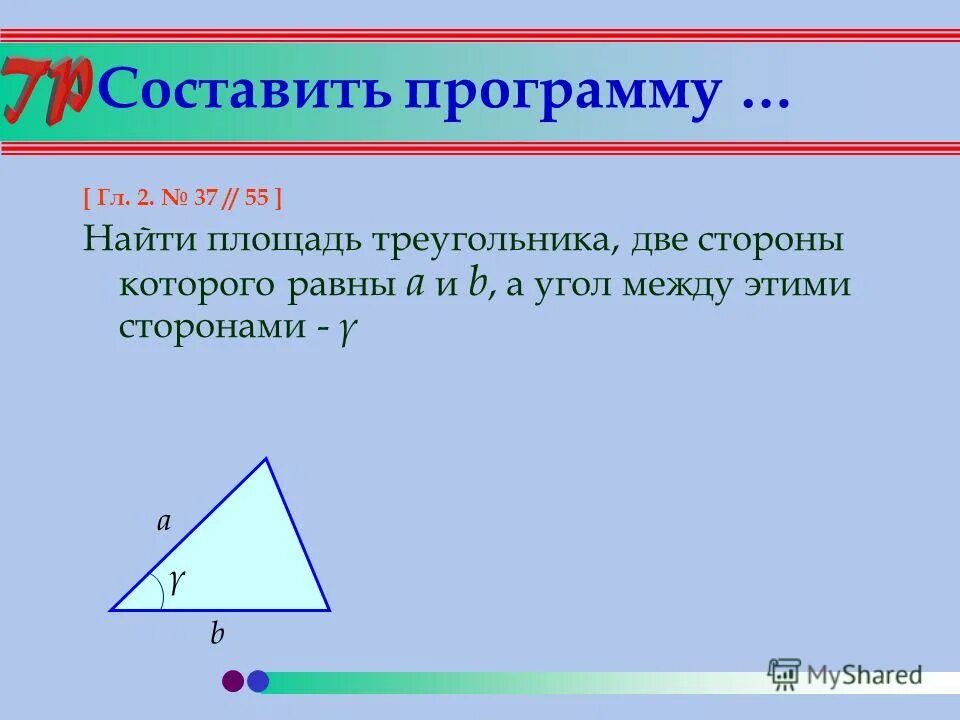 TP Составить программу …

[ Гл. 2. № 37 // 55 ]

Найти площадь треугольника, две стороны которого равны $a$ и $b$, а угол между этими сторонами - $\gamma$

$a$

$\gamma$

$b$

MyShared